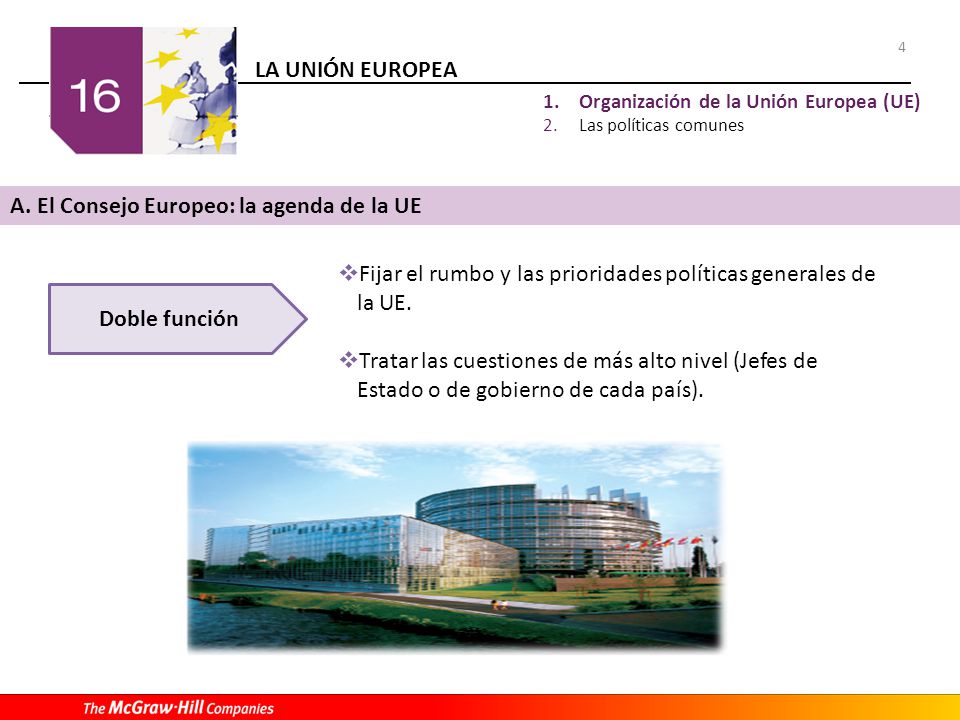 16

LA UNIÓN EUROPEA

4

1. Organización de la Unión Europea (UE)
2. Las políticas comunes

A. El Consejo Europeo: la agenda de la UE

Doble función

❖Fijar el rumbo y las prioridades políticas generales de la UE.

❖Tratar las cuestiones de más alto nivel (Jefes de Estado o de gobierno de cada país).

The McGraw·Hill Companies